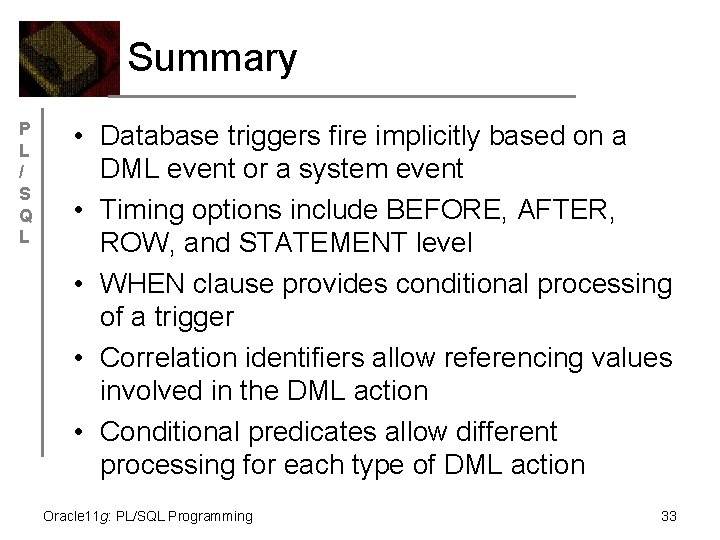 Summary

P
L
/
S
Q
L

• Database triggers fire implicitly based on a DML event or a system event

• Timing options include BEFORE, AFTER, ROW, and STATEMENT level

• WHEN clause provides conditional processing of a trigger

• Correlation identifiers allow referencing values involved in the DML action

• Conditional predicates allow different processing for each type of DML action

Oracle11g: PL/SQL Programming

33